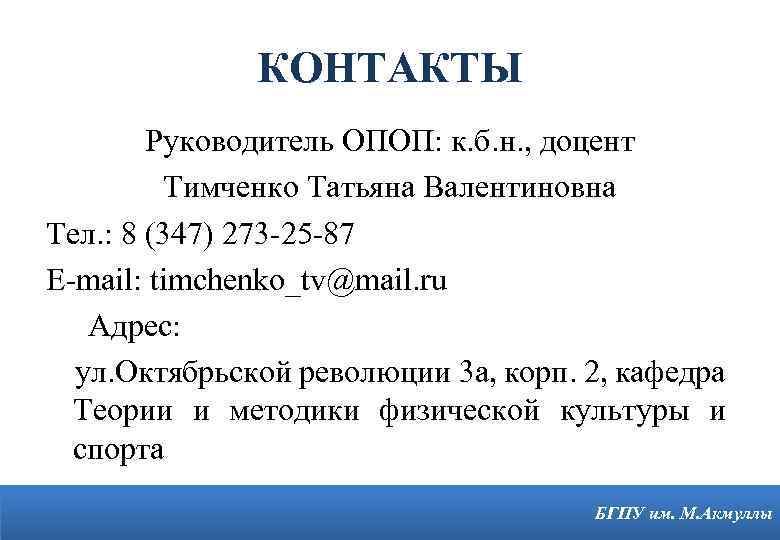 КОНТАКТЫ

Руководитель ОПОП: к.б.н., доцент

Тимченко Татьяна Валентиновна

Тел.: 8 (347) 273-25-87

E-mail: timchenko_tv@mail.ru

Адрес:

ул.Октябрьской революции 3а, корп. 2, кафедра Теории и методики физической культуры и спорта

БГПУ им. М.Акмуллы